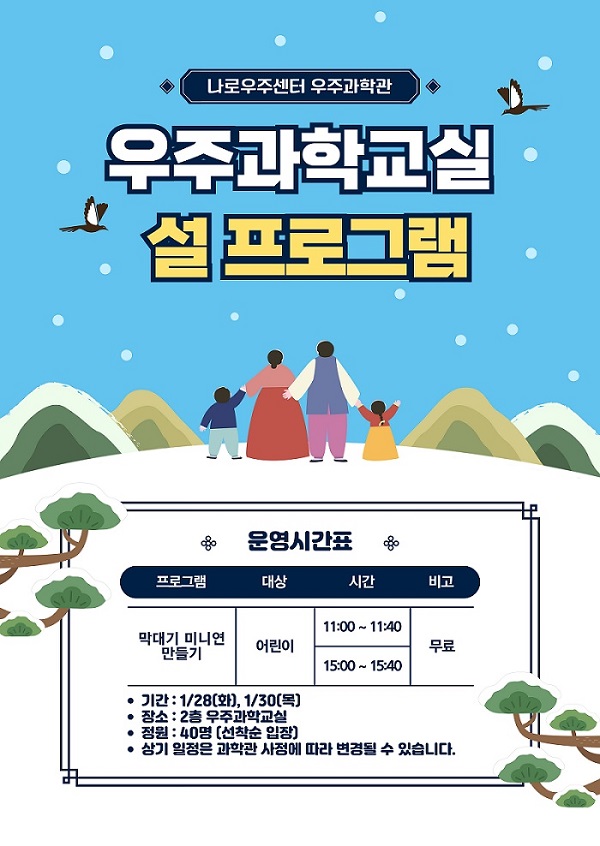 나로우주센터 우주과학관

우주과학교실
설 프로그램

운영시간표

| 프로그램 | 대상 | 시간 | 비고 |
|---|---|---|---|
| 막대기 미니연 만들기 | 어린이 | 11:00 ~ 11:40 | 무료 |
| | | 15:00 ~ 15:40 | |

• 기간 : 1/28(화), 1/30(목)
• 장소 : 2층 우주과학교실
• 정원 : 40명 (선착순 입장)
• 상기 일정은 과학관 사정에 따라 변경될 수 있습니다.